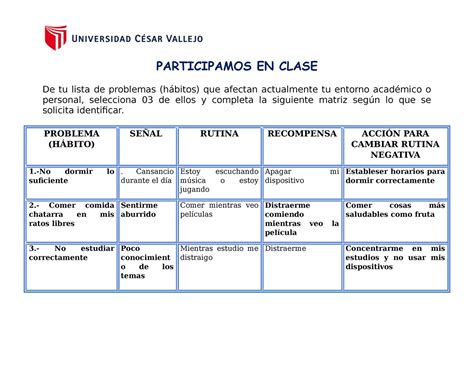 UNIVERSIDAD CÉSAR VALLEJO

PARTICIPAMOS EN CLASE

De tu lista de problemas (hábitos) que afectan actualmente tu entorno académico o personal, selecciona 03 de ellos y completa la siguiente matriz según lo que se solicita identificar.

| PROBLEMA (HÁBITO) | SEÑAL | RUTINA | RECOMPENSA | ACCIÓN PARA CAMBIAR RUTINA NEGATIVA |
|---|---|---|---|---|
| 1.-No dormir lo suficiente | . Cansancio durante el día | Estoy escuchando música o estoy jugando | Apagar mi dispositivo | Estableser horarios para dormir correctamente |
| 2.- Comer comida chatarra en mis ratos libres | Sentirme aburrido | Comer mientras veo películas | Distraerme comiendo mientras veo la película | Comer cosas más saludables como fruta |
| 3.- No estudiar correctamente | Poco conocimiento de los temas | Mientras estudio me distraigo | Distraerme | Concentrarme en mis estudios y no usar mis dispositivos |